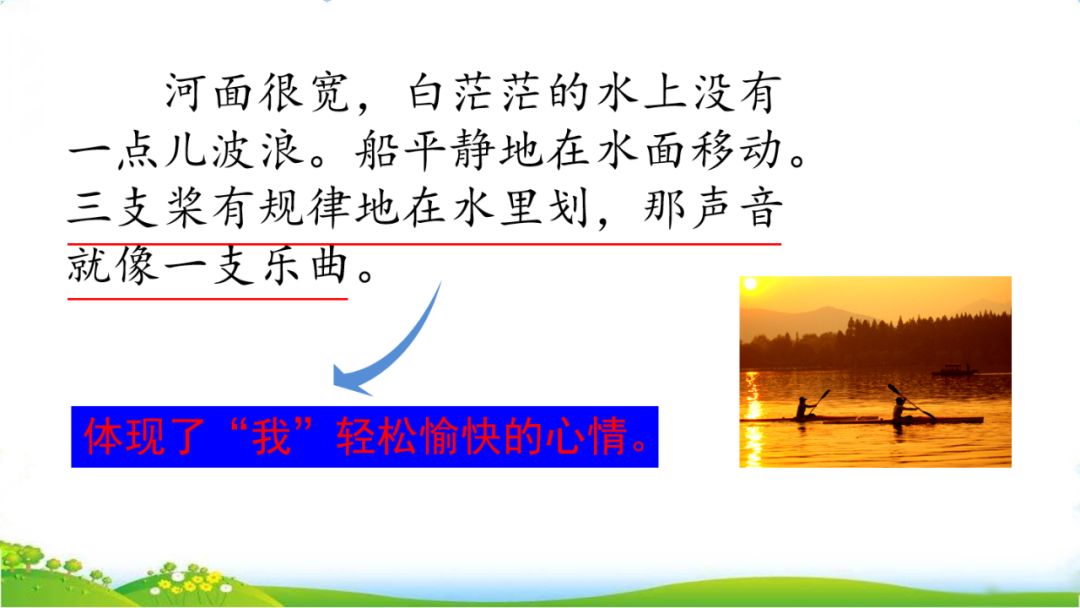 河面很宽，白茫茫的水上没有一点儿波浪。船平静地在水面移动。三支桨有规律地在水里划，那声音就像一支乐曲。

体现了“我”轻松愉快的心情。